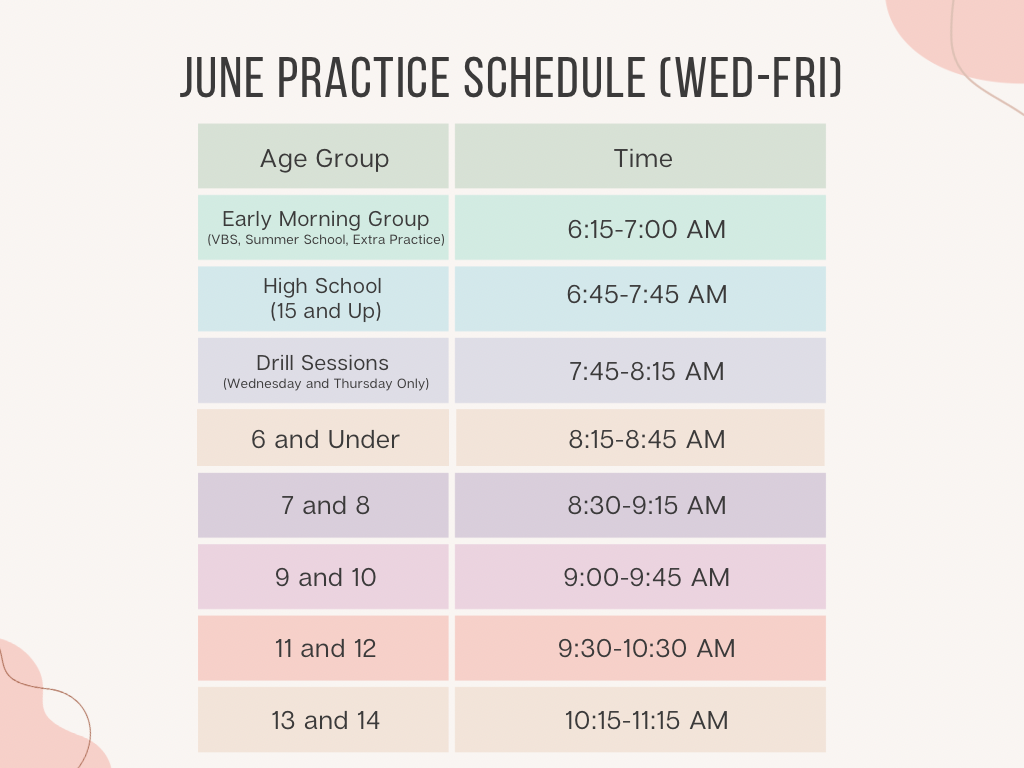 JUNE PRACTICE SCHEDULE (WED-FRI)

| Age Group | Time |
|---|---|
| Early Morning Group (VBS, Summer School, Extra Practice) | 6:15-7:00 AM |
| High School (15 and Up) | 6:45-7:45 AM |
| Drill Sessions (Wednesday and Thursday Only) | 7:45-8:15 AM |
| 6 and Under | 8:15-8:45 AM |
| 7 and 8 | 8:30-9:15 AM |
| 9 and 10 | 9:00-9:45 AM |
| 11 and 12 | 9:30-10:30 AM |
| 13 and 14 | 10:15-11:15 AM |